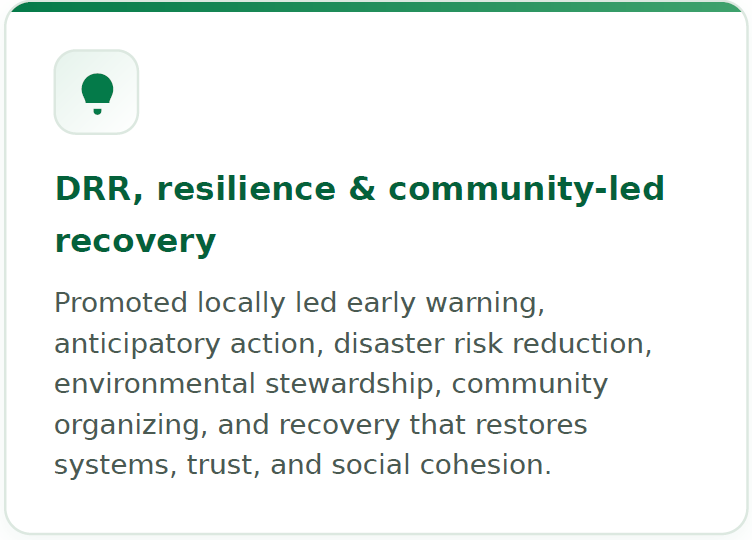 DRR, resilience & community-led recovery

Promoted locally led early warning, anticipatory action, disaster risk reduction, environmental stewardship, community organizing, and recovery that restores systems, trust, and social cohesion.